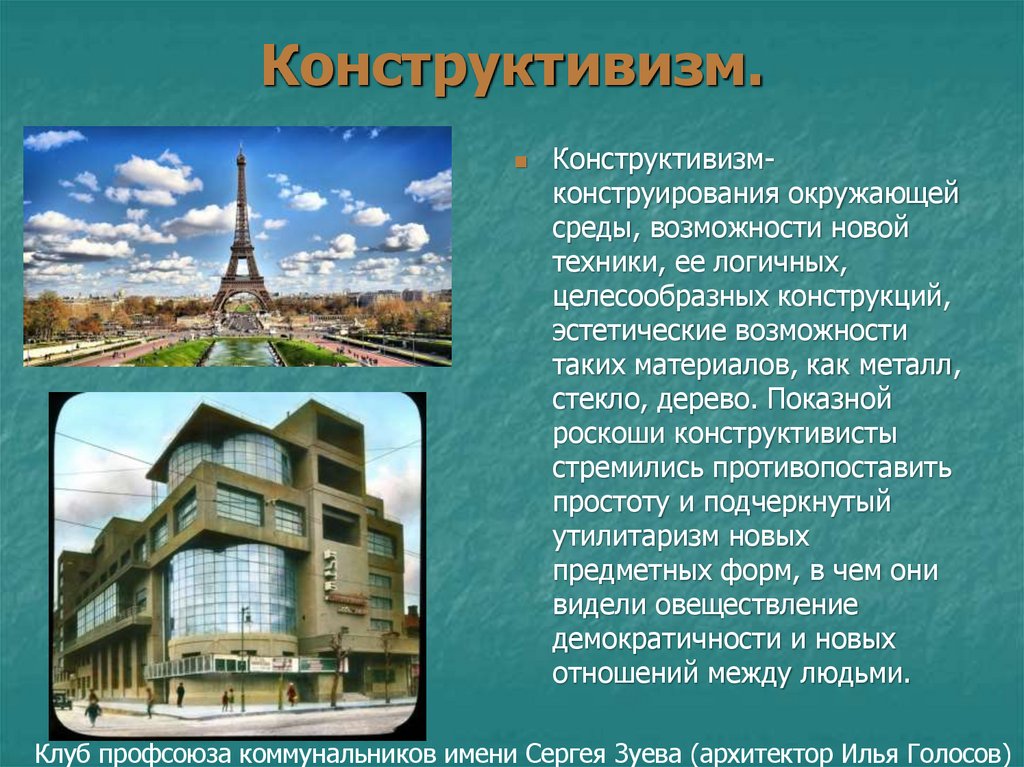 Конструктивизм.

Конструктивизм- конструирования окружающей среды, возможности новой техники, ее логичных, целесообразных конструкций, эстетические возможности таких материалов, как металл, стекло, дерево. Показной роскоши конструктивисты стремились противопоставить простоту и подчеркнутый утилитаризм новых предметных форм, в чем они видели овеществление демократичности и новых отношений между людьми.

Клуб профсоюза коммунальников имени Сергея Зуева (архитектор Илья Голосов)